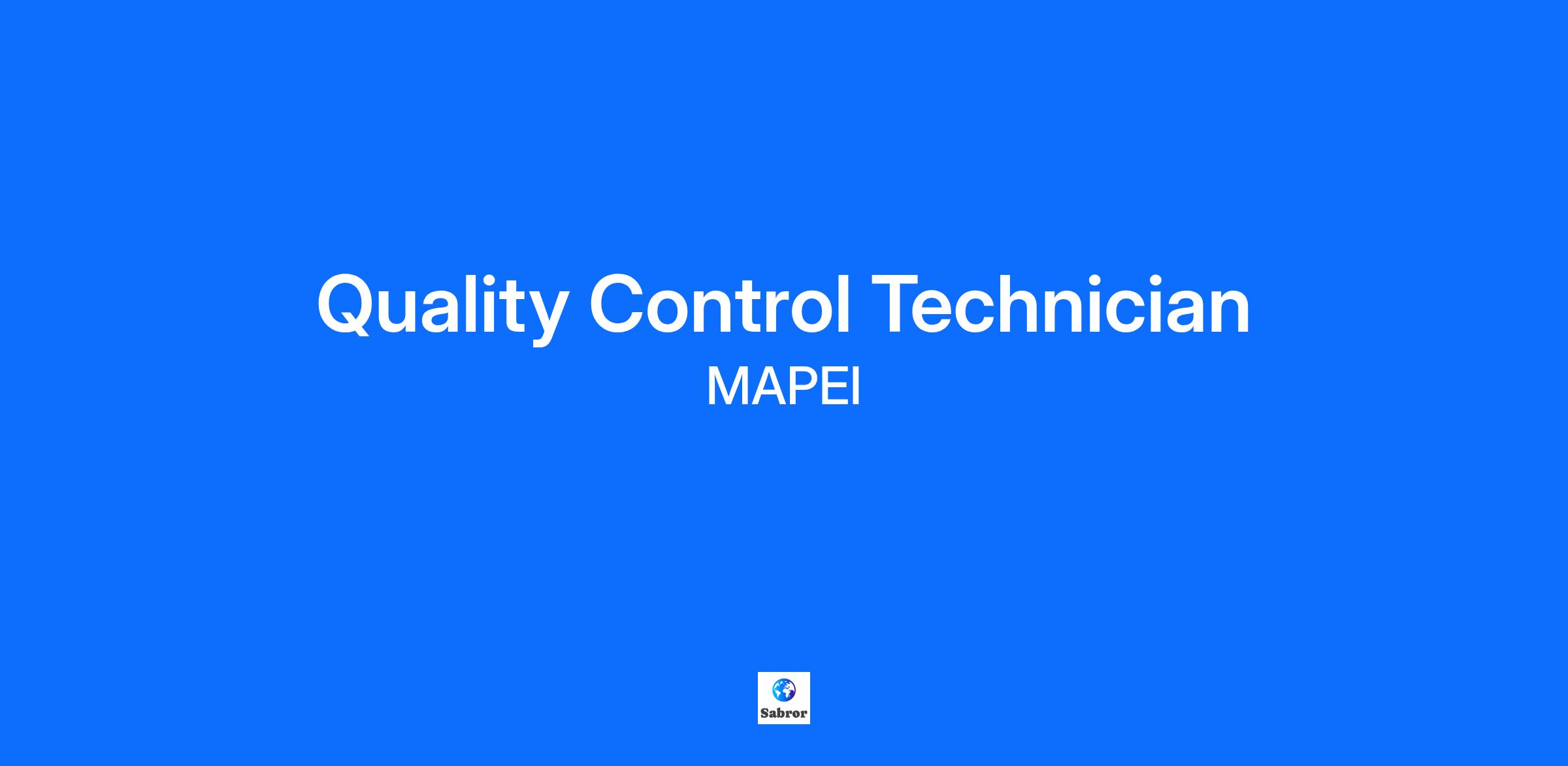 Quality Control Technician
MAPEI

Sabror